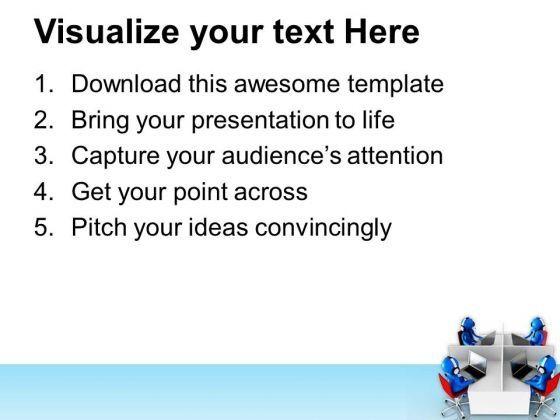 Visualize your text Here

1. Download this awesome template
2. Bring your presentation to life
3. Capture your audience's attention
4. Get your point across
5. Pitch your ideas convincingly